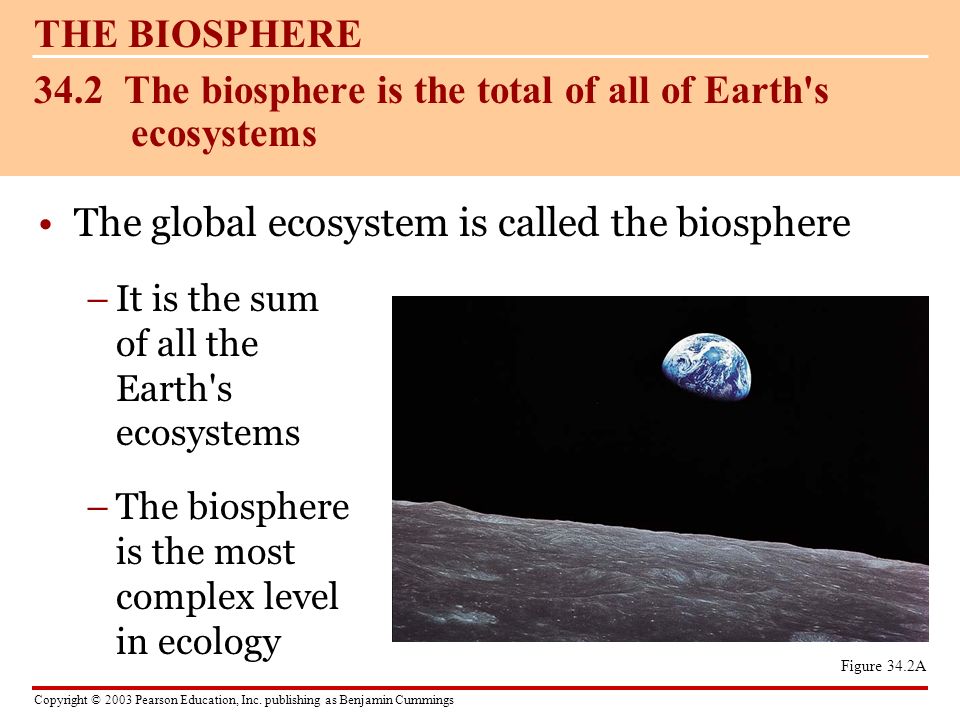 THE BIOSPHERE

34.2 The biosphere is the total of all of Earth's ecosystems

• The global ecosystem is called the biosphere

– It is the sum of all the Earth's ecosystems

– The biosphere is the most complex level in ecology

Figure 34.2A

Copyright © 2003 Pearson Education, Inc. publishing as Benjamin Cummings